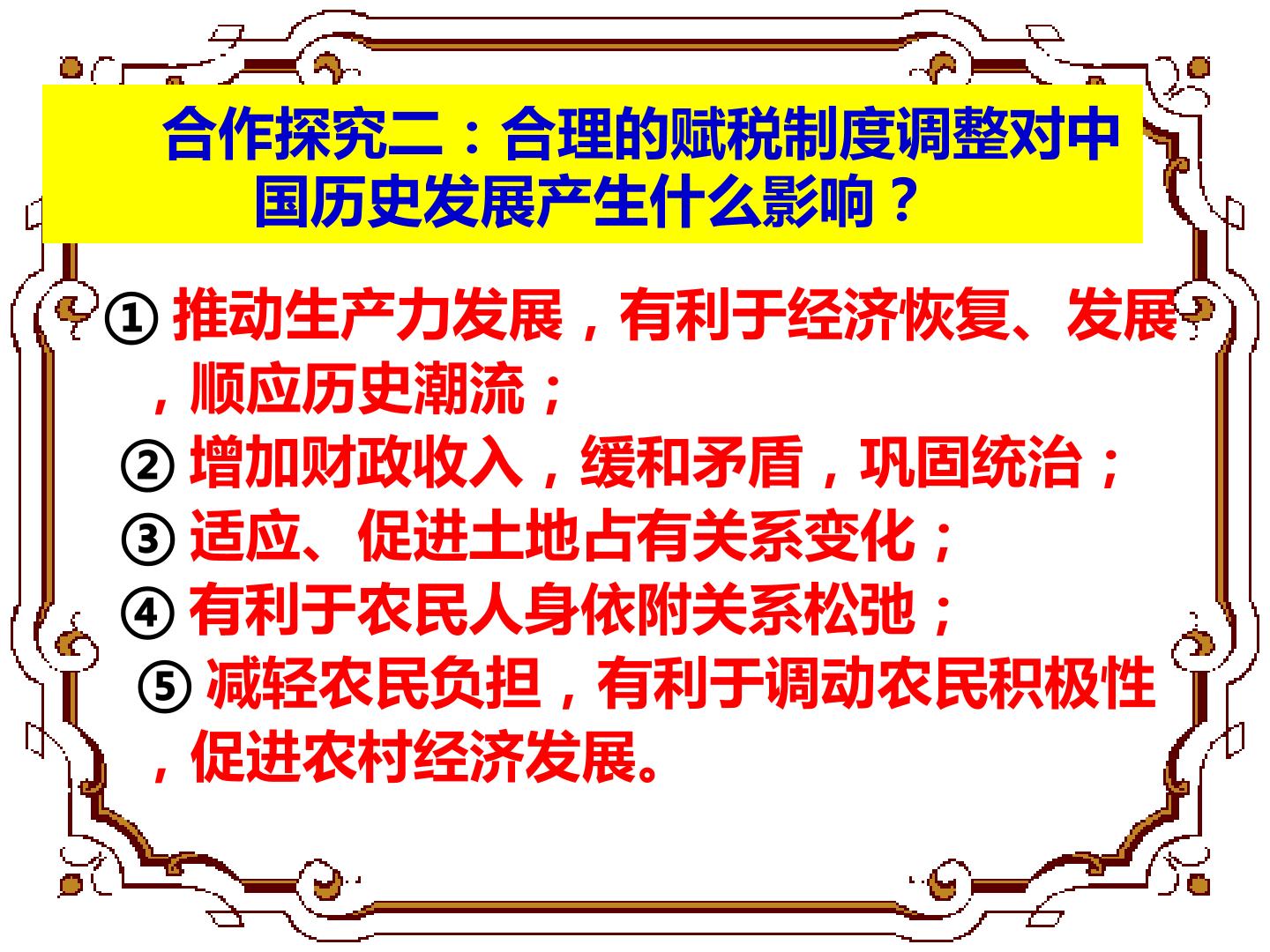 合作探究二：合理的赋税制度调整对中国历史发展产生什么影响？

① 推动生产力发展，有利于经济恢复、发展，顺应历史潮流；
② 增加财政收入，缓和矛盾，巩固统治；
③ 适应、促进土地占有关系变化；
④ 有利于农民人身依附关系松弛；
⑤ 减轻农民负担，有利于调动农民积极性，促进农村经济发展。